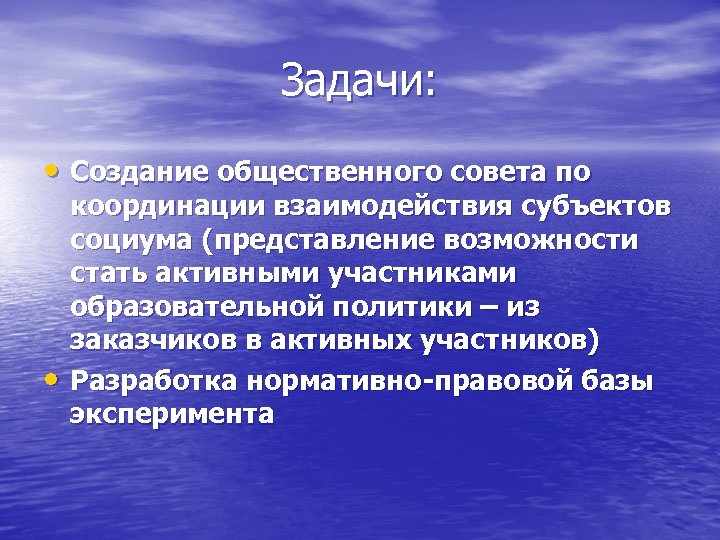 Задачи:

• Создание общественного совета по координации взаимодействия субъектов социума (представление возможности стать активными участниками образовательной политики – из заказчиков в активных участников)
• Разработка нормативно-правовой базы эксперимента